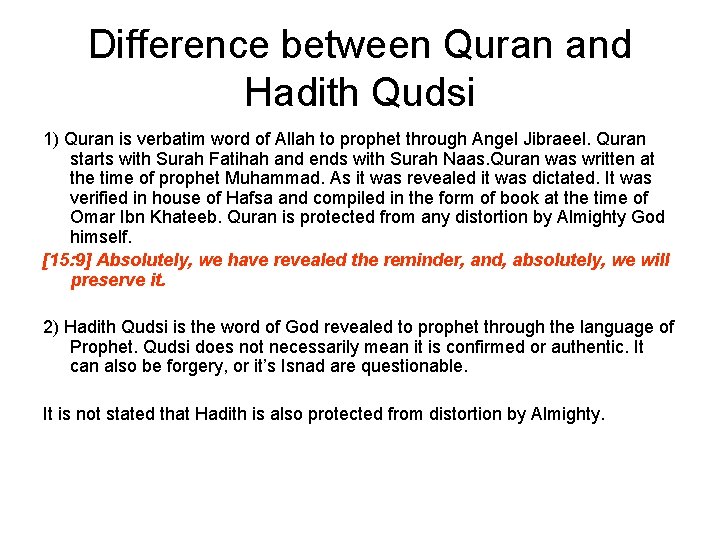 Difference between Quran and Hadith Qudsi

1) Quran is verbatim word of Allah to prophet through Angel Jibraeel. Quran starts with Surah Fatihah and ends with Surah Naas.Quran was written at the time of prophet Muhammad. As it was revealed it was dictated. It was verified in house of Hafsa and compiled in the form of book at the time of Omar Ibn Khateeb. Quran is protected from any distortion by Almighty God himself.

[15:9] Absolutely, we have revealed the reminder, and, absolutely, we will preserve it.

2) Hadith Qudsi is the word of God revealed to prophet through the language of Prophet. Qudsi does not necessarily mean it is confirmed or authentic. It can also be forgery, or it's Isnad are questionable.

It is not stated that Hadith is also protected from distortion by Almighty.